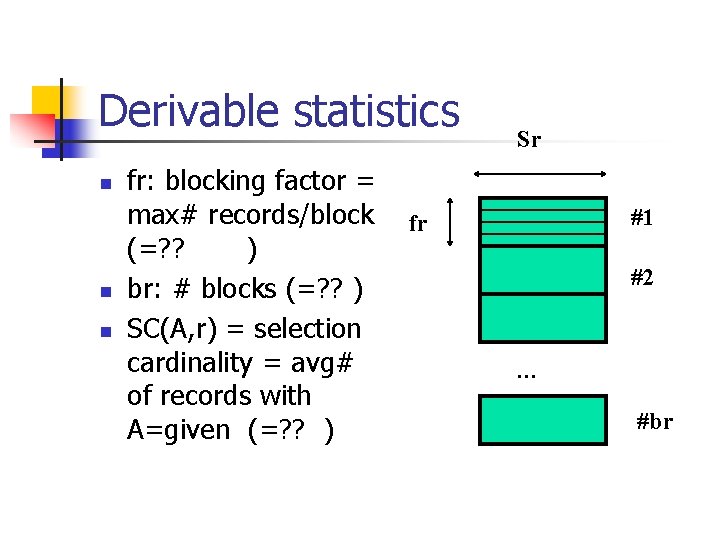 Derivable statistics

- fr: blocking factor = max# records/block (=?? )
- br: # blocks (=?? )
- SC(A,r) = selection cardinality = avg# of records with A=given (=?? )

Sr

fr

#1

#2

...

#br